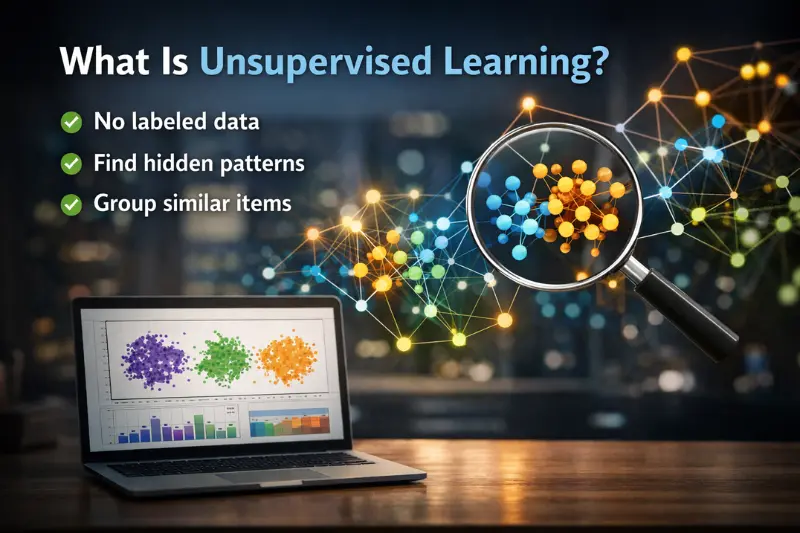 What Is Unsupervised Learning?

No labeled data

Find hidden patterns

Group similar items